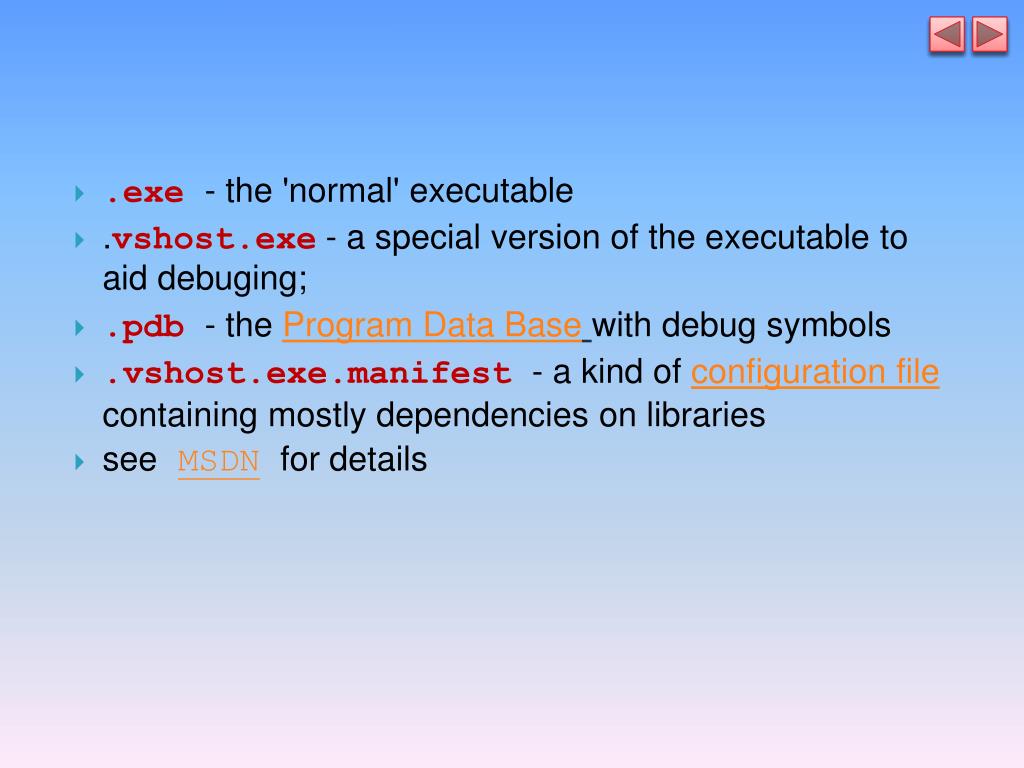 .exe - the 'normal' executable

.vshost.exe - a special version of the executable to aid debuging;

.pdb - the Program Data Base with debug symbols

.vshost.exe.manifest - a kind of configuration file containing mostly dependencies on libraries

see MSDN for details